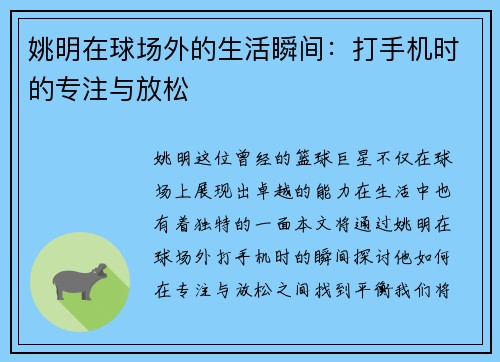 姚明在球场外的生活瞬间：打手机时的专注与放松

姚明这位曾经的篮球巨星不仅在球场上展现出卓越的能力在生活中也有着独特的一面本文将通过姚明在球场外打手机时的瞬间探讨他如何在专注与放松之间找到平衡我们将